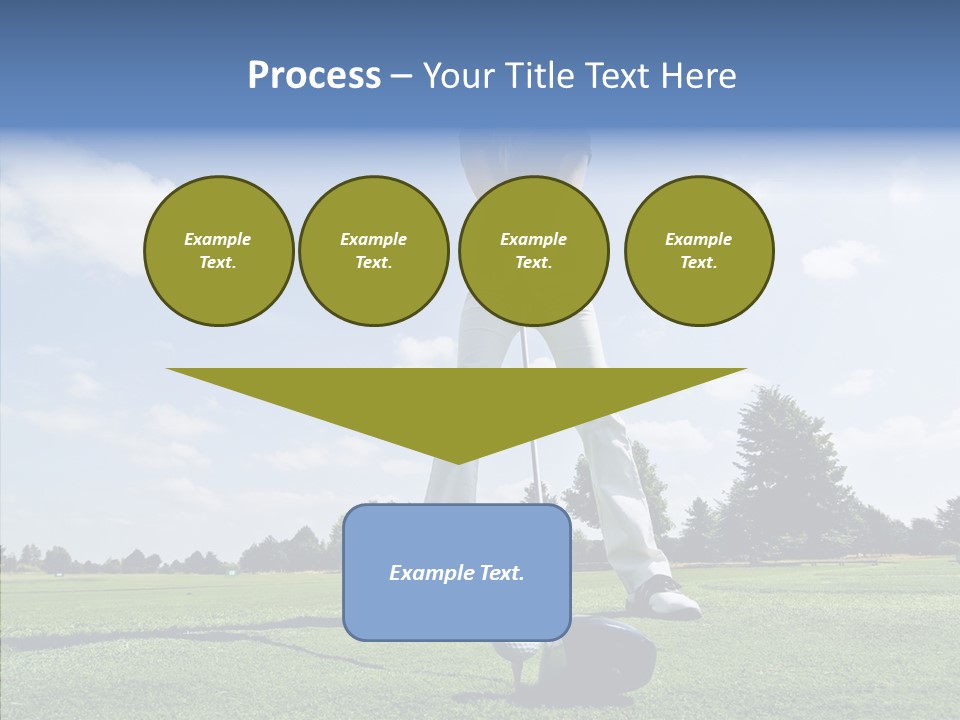 Process – Your Title Text Here

Example Text.

Example Text.

Example Text.

Example Text.

Example Text.